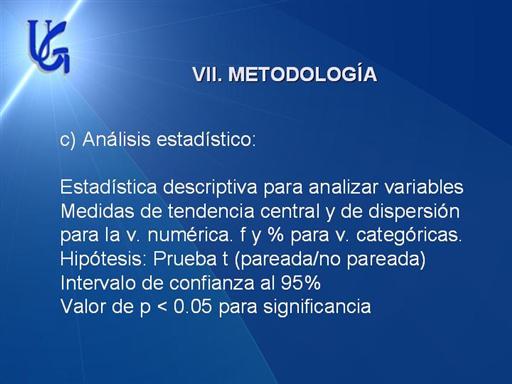 UG

VII. METODOLOGÍA

c) Análisis estadístico:

Estadística descriptiva para analizar variables
Medidas de tendencia central y de dispersión para la v. numérica. f y % para v. categóricas.
Hipótesis: Prueba t (pareada/no pareada)
Intervalo de confianza al 95%
Valor de p < 0.05 para significancia